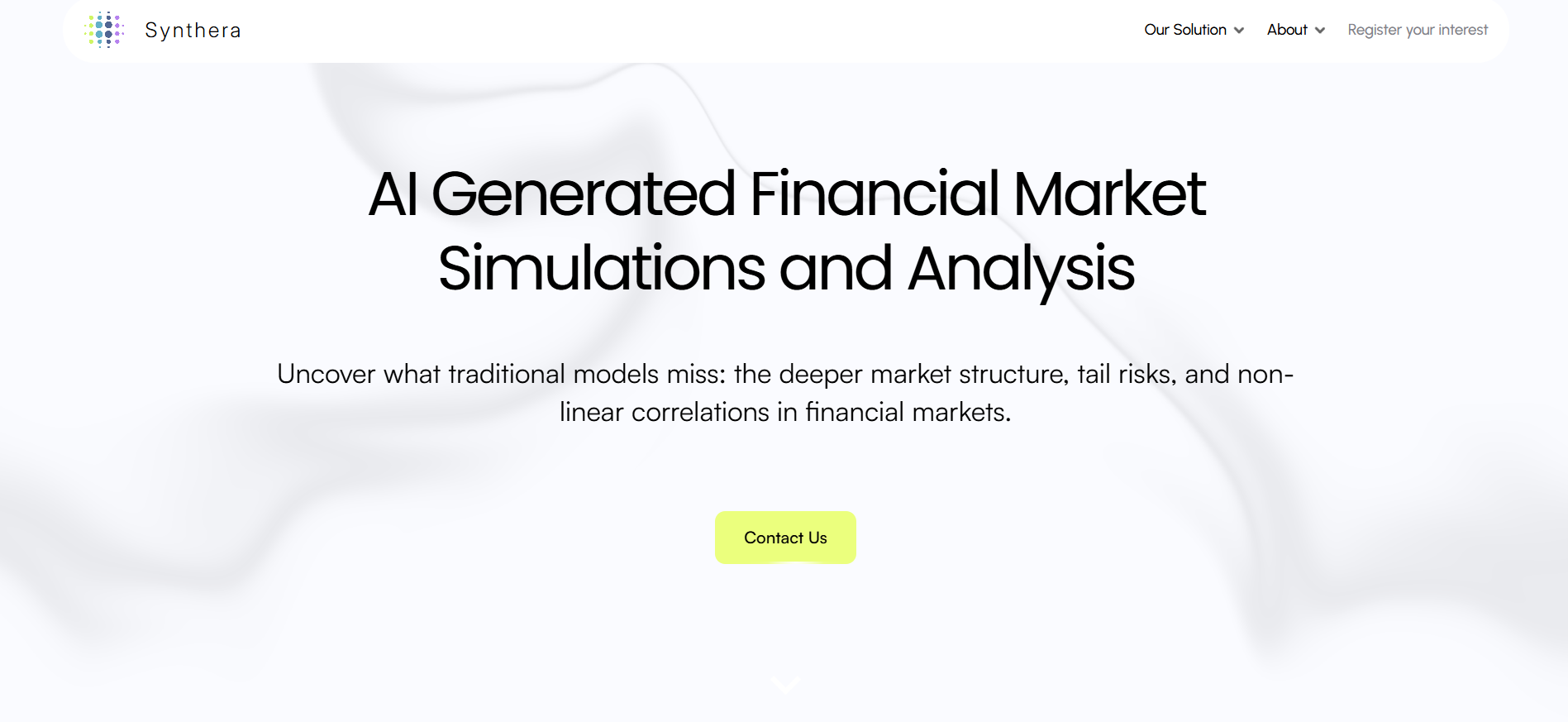 Synthera

Our Solution About Register your interest

AI Generated Financial Market Simulations and Analysis

Uncover what traditional models miss: the deeper market structure, tail risks, and non-linear correlations in financial markets.

Contact Us